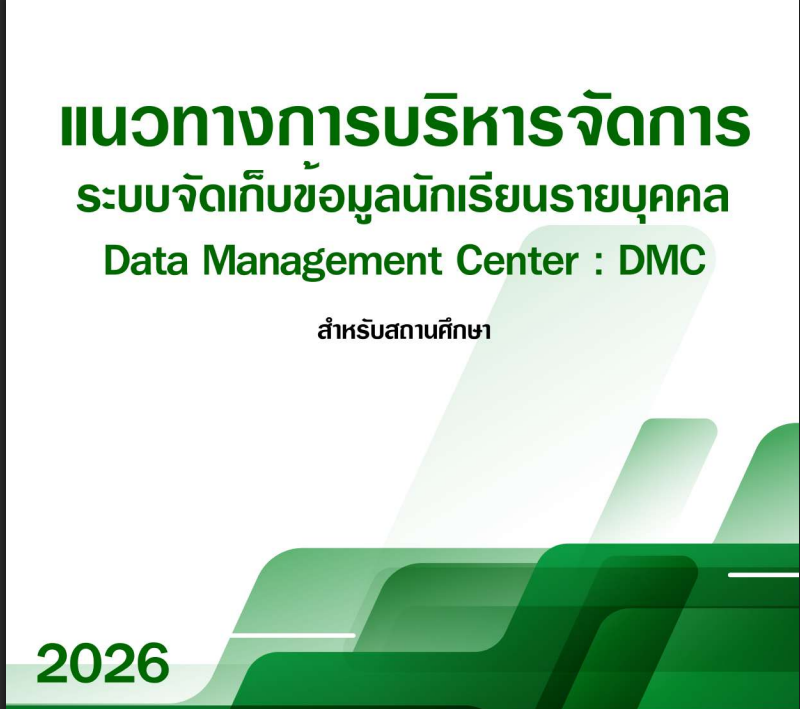 แนวทางการบริหารจัดการ
ระบบจัดเก็บข้อมูลนักเรียนรายบุคคล
Data Management Center : DMC

สำหรับสถานศึกษา

2026